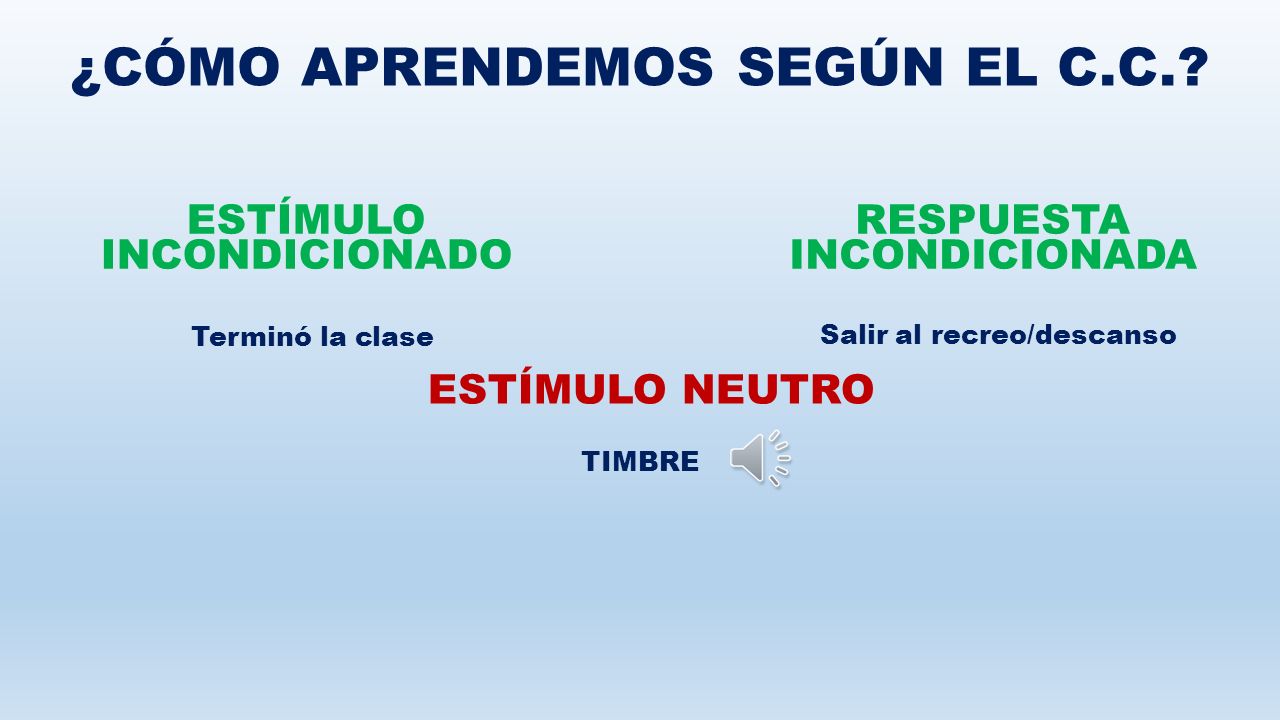 ¿CÓMO APRENDEMOS SEGÚN EL C.C.?

ESTÍMULO INCONDICIONADO

Terminó la clase

RESPUESTA INCONDICIONADA

Salir al recreo/descanso

ESTÍMULO NEUTRO

TIMBRE